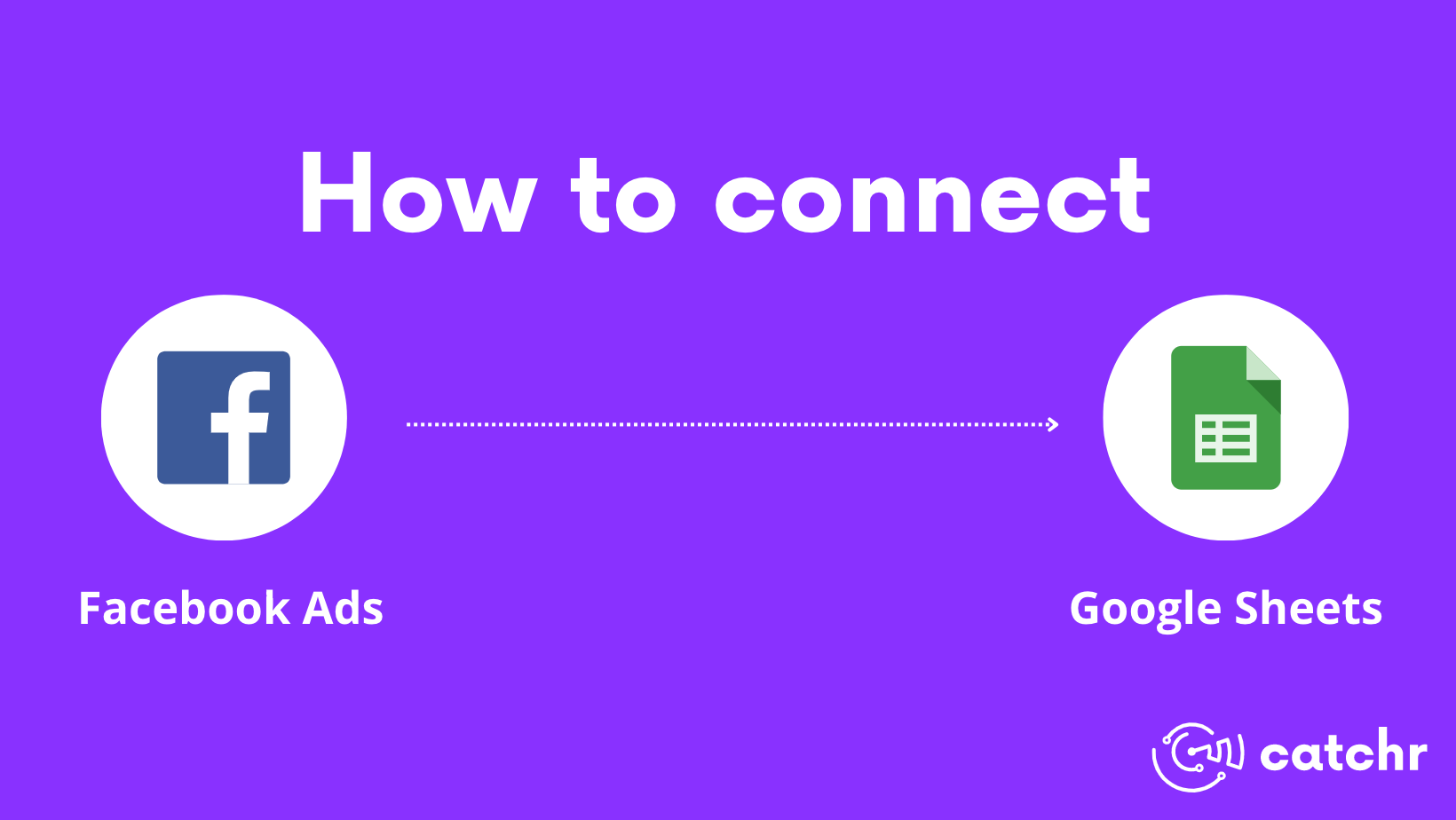 How to connect

f

Facebook Ads

Google Sheets

catchr